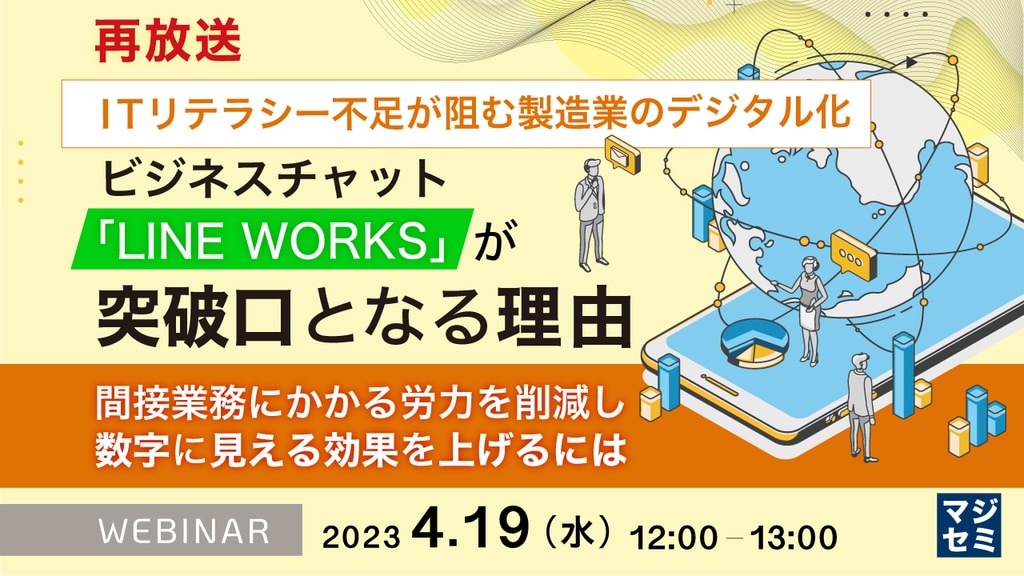 再放送

ITリテラシー不足が阻む製造業のデジタル化

ビジネスチャット
「LINE WORKS」が
突破口となる理由

間接業務にかかる労力を削減し
数字に見える効果を上げるには

WEBINAR

2023 4.19（水）12:00 – 13:00

マジセミ